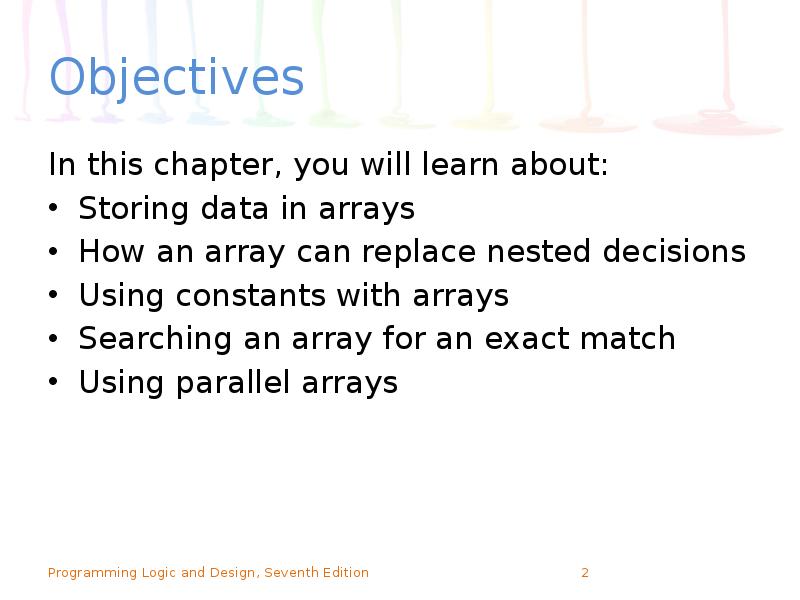 Objectives

In this chapter, you will learn about:
• Storing data in arrays
• How an array can replace nested decisions
• Using constants with arrays
• Searching an array for an exact match
• Using parallel arrays

Programming Logic and Design, Seventh Edition 2